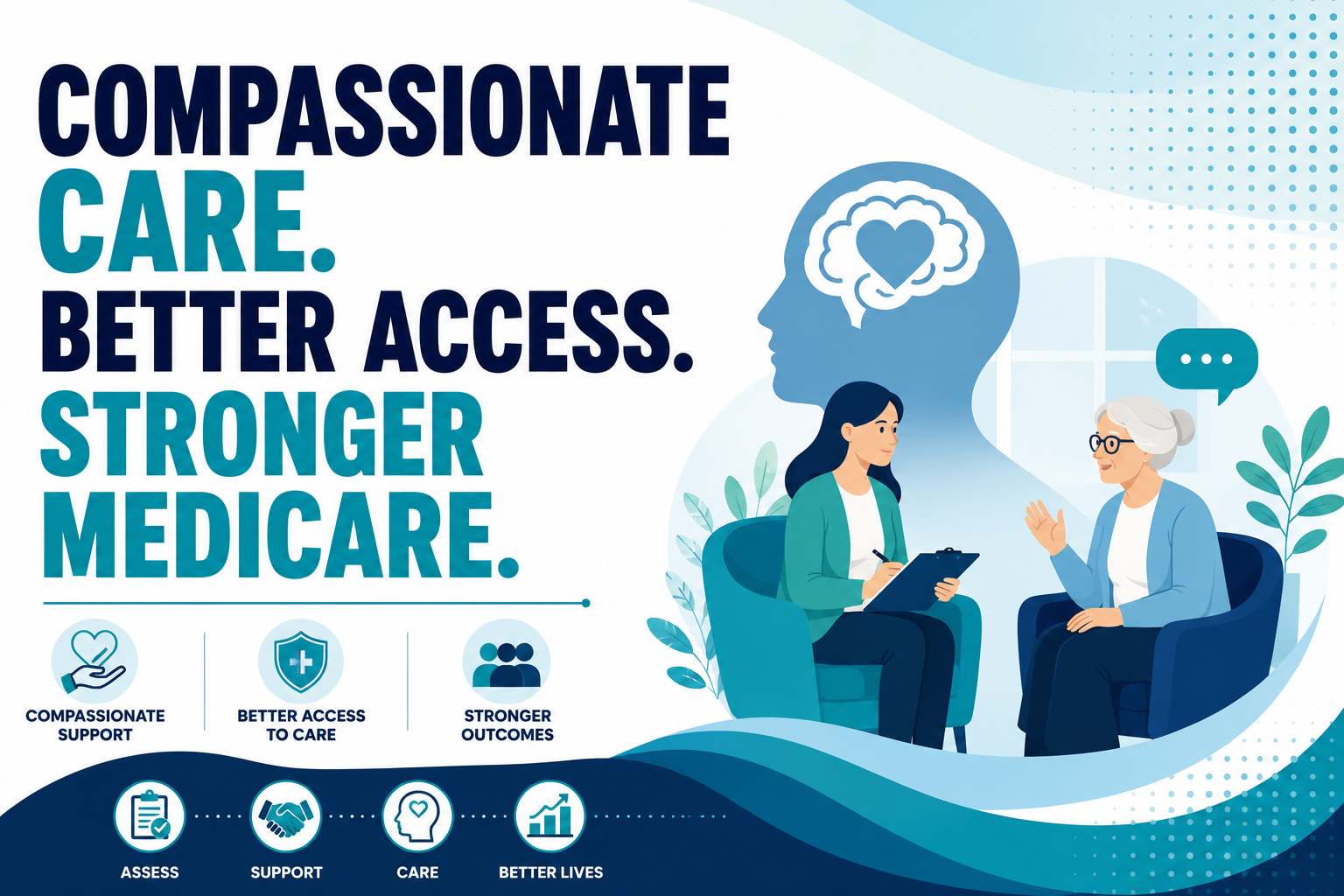 COMPASSIONATE CARE. BETTER ACCESS. STRONGER MEDICARE.

COMPASSIONATE SUPPORT

BETTER ACCESS TO CARE

STRONGER OUTCOMES

ASSESS

SUPPORT

CARE

BETTER LIVES